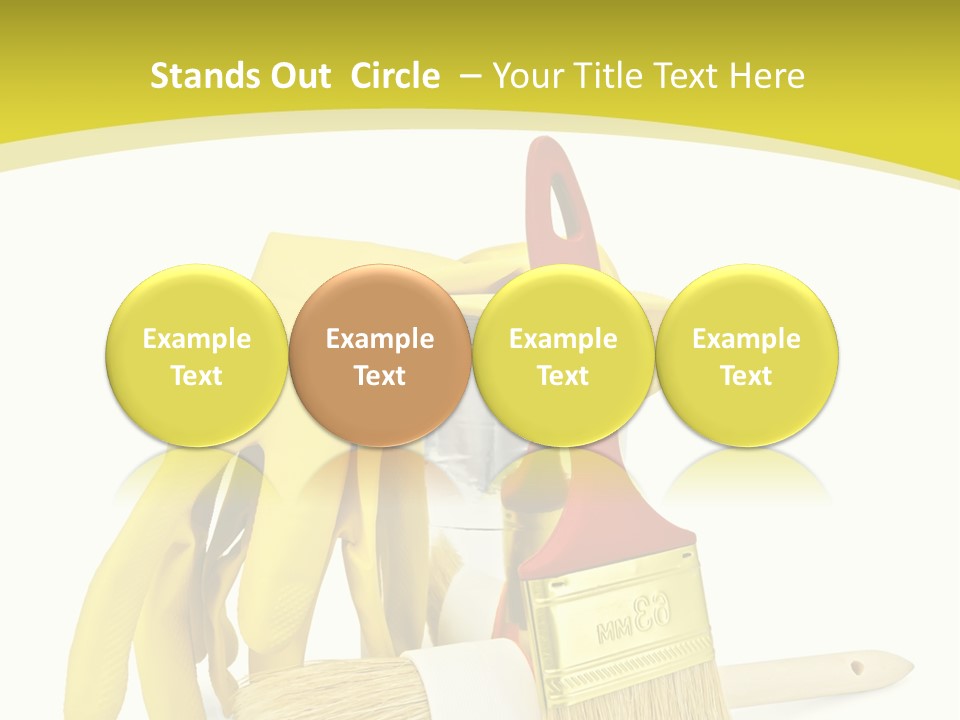 Stands Out Circle – Your Title Text Here

Example Text

Example Text

Example Text

Example Text

63 MM